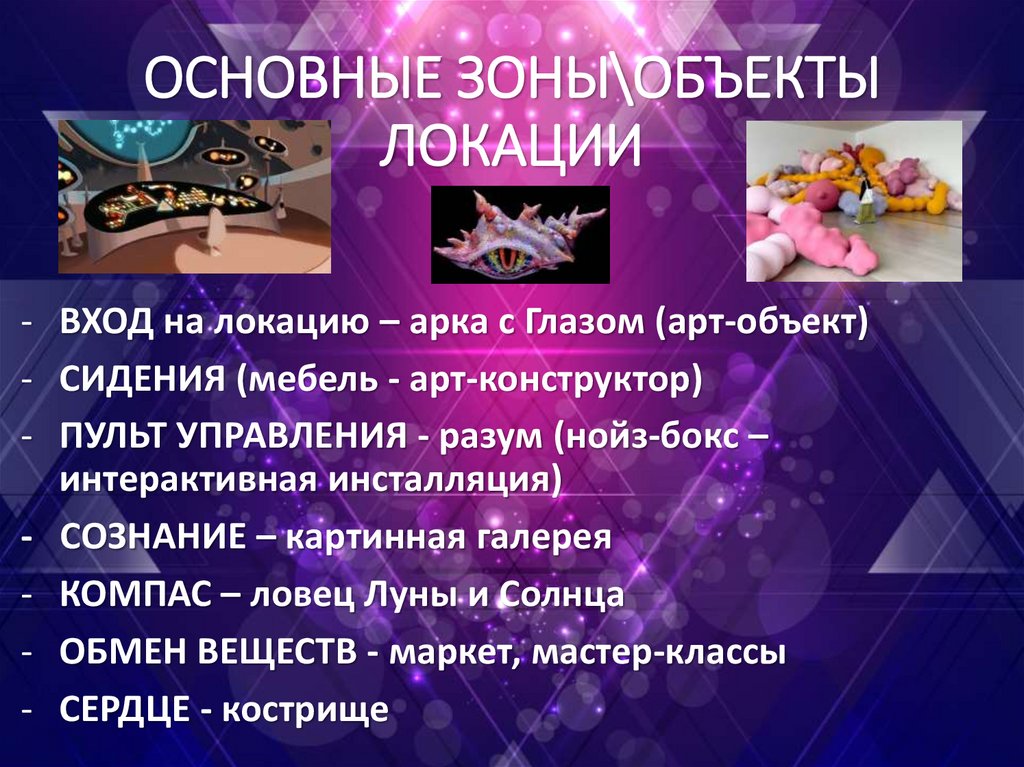 ОСНОВНЫЕ ЗОНЫ\ОБЪЕКТЫ ЛОКАЦИИ

- ВХОД на локацию – арка с Глазом (арт-объект)
- СИДЕНИЯ (мебель - арт-конструктор)
- ПУЛЬТ УПРАВЛЕНИЯ - разум (нойз-бокс – интерактивная инсталляция)
- СОЗНАНИЕ – картинная галерея
- КОМПАС – ловец Луны и Солнца
- ОБМЕН ВЕЩЕСТВ - маркет, мастер-классы
- СЕРДЦЕ - кострище